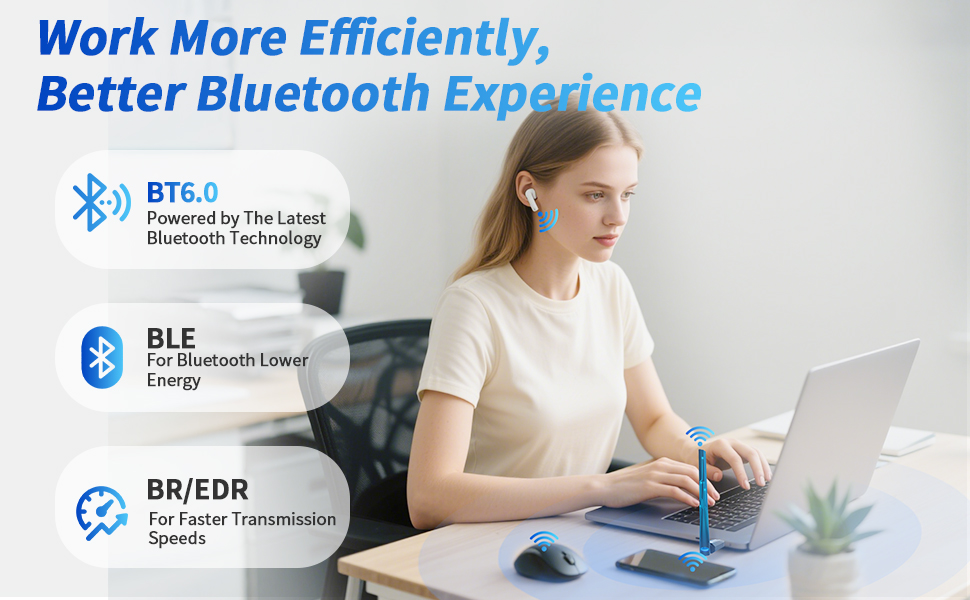 Work More Efficiently,
Better Bluetooth Experience

BT6.0
Powered by The Latest Bluetooth Technology

BLE
For Bluetooth Lower Energy

BR/EDR
For Faster Transmission Speeds